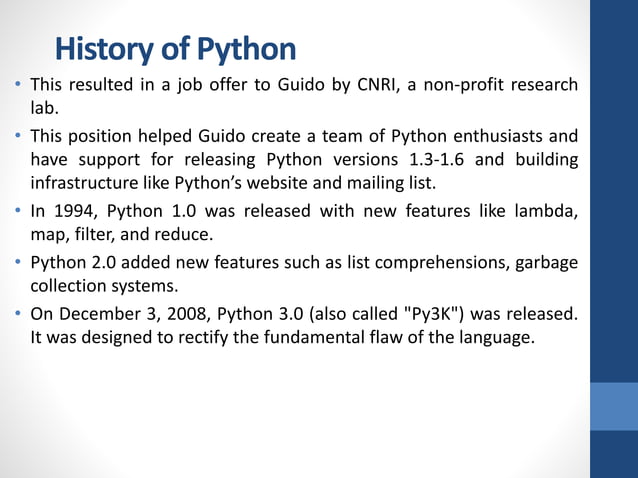 History of Python

• This resulted in a job offer to Guido by CNRI, a non-profit research lab.

• This position helped Guido create a team of Python enthusiasts and have support for releasing Python versions 1.3-1.6 and building infrastructure like Python's website and mailing list.

• In 1994, Python 1.0 was released with new features like lambda, map, filter, and reduce.

• Python 2.0 added new features such as list comprehensions, garbage collection systems.

• On December 3, 2008, Python 3.0 (also called "Py3K") was released. It was designed to rectify the fundamental flaw of the language.